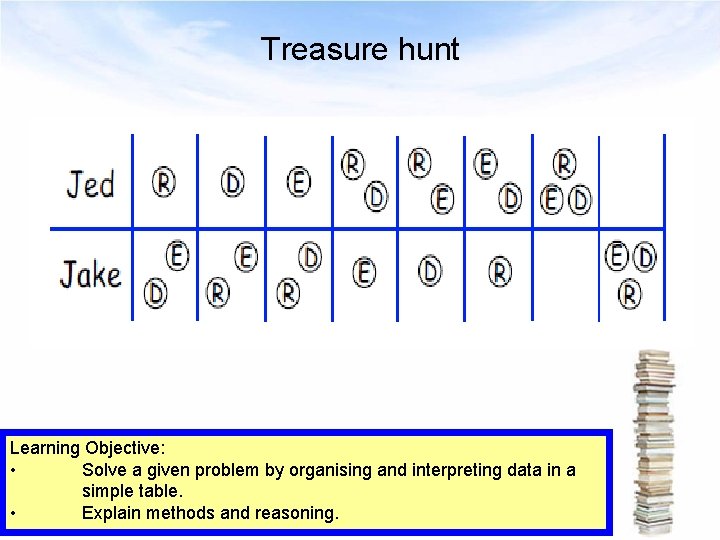 Treasure hunt

| Jed | R | D | E | R D | R E | E D | R E D | |
|---|---|---|---|---|---|---|---|---|
| Jake | E D | E R | D R | E | D | R | | E D R |

Learning Objective:
• Solve a given problem by organising and interpreting data in a simple table.
• Explain methods and reasoning.